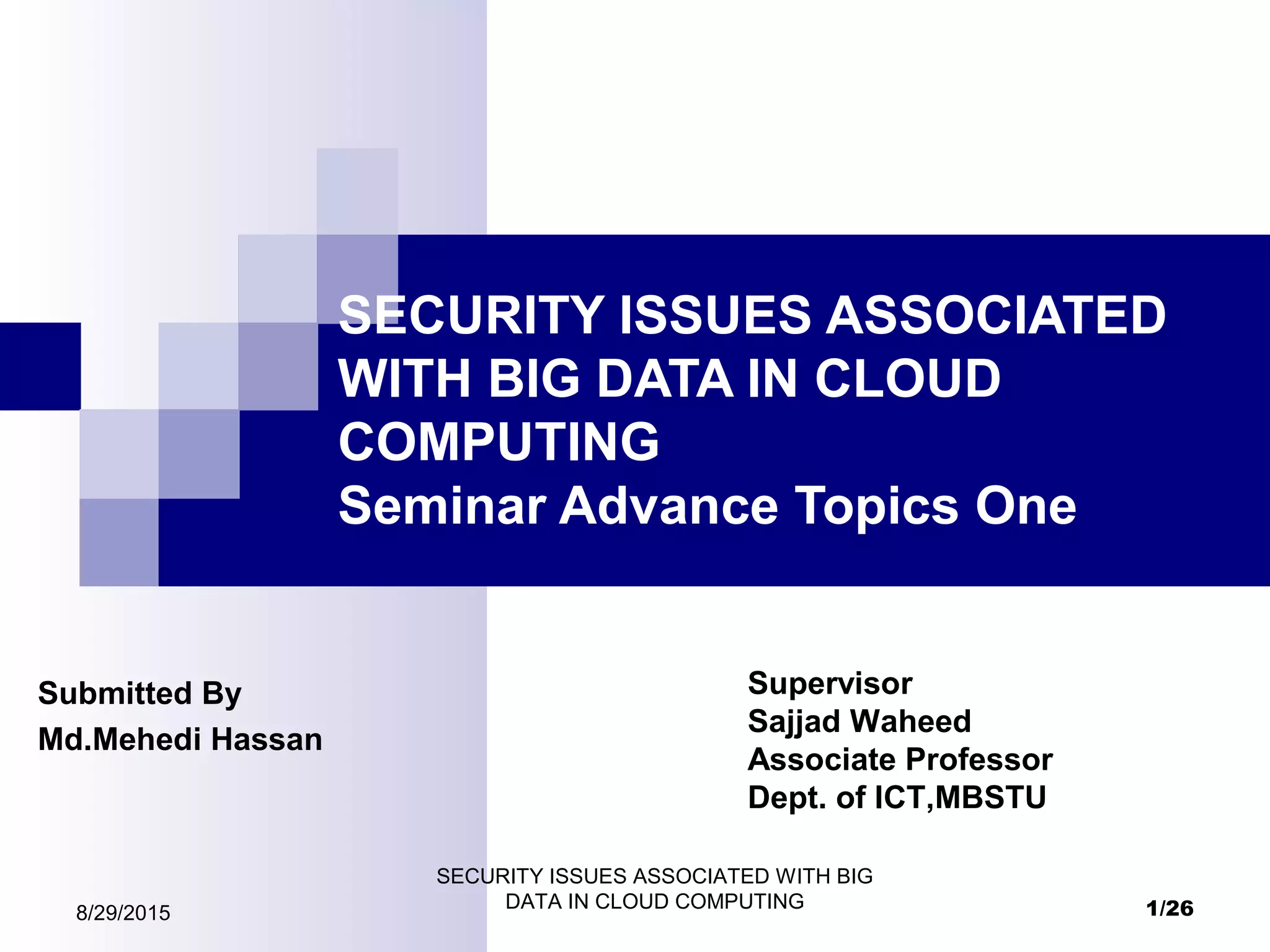 SECURITY ISSUES ASSOCIATED WITH BIG DATA IN CLOUD COMPUTING
Seminar Advance Topics One

Submitted By
Md.Mehedi Hassan

Supervisor
Sajjad Waheed
Associate Professor
Dept. of ICT,MBSTU

8/29/2015

SECURITY ISSUES ASSOCIATED WITH BIG DATA IN CLOUD COMPUTING

1/26